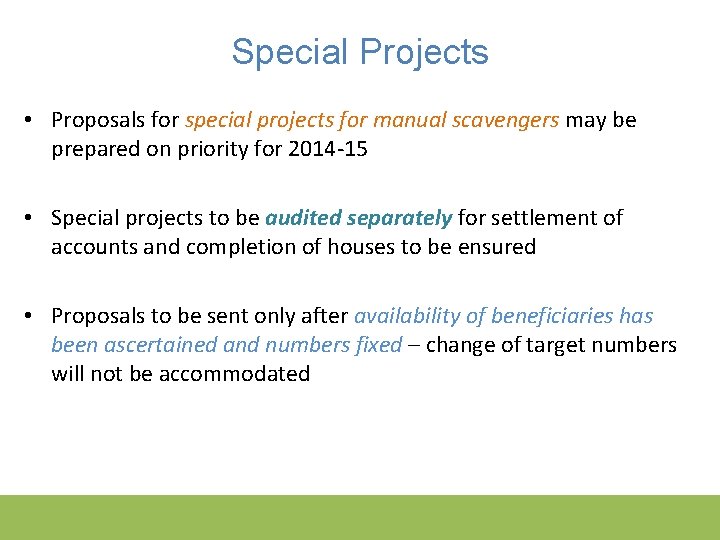 Special Projects

• Proposals for special projects for manual scavengers may be prepared on priority for 2014-15

• Special projects to be audited separately for settlement of accounts and completion of houses to be ensured

• Proposals to be sent only after availability of beneficiaries has been ascertained and numbers fixed – change of target numbers will not be accommodated